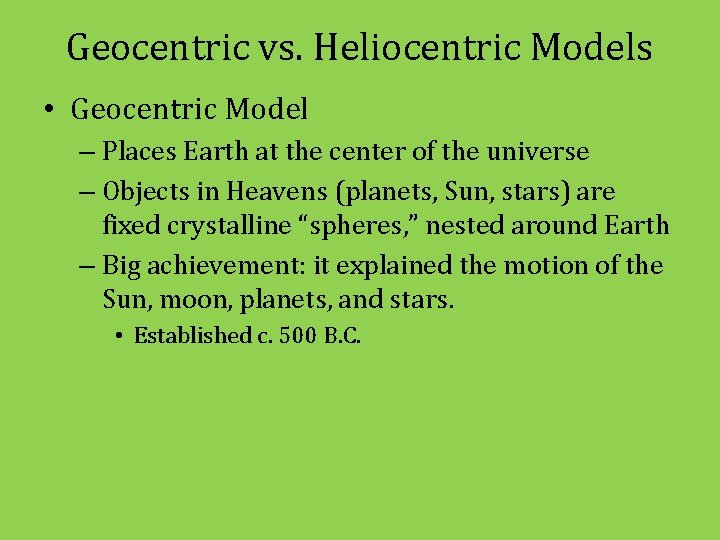 Geocentric vs. Heliocentric Models

• Geocentric Model
– Places Earth at the center of the universe
– Objects in Heavens (planets, Sun, stars) are fixed crystalline “spheres,” nested around Earth
– Big achievement: it explained the motion of the Sun, moon, planets, and stars.
• Established c. 500 B.C.